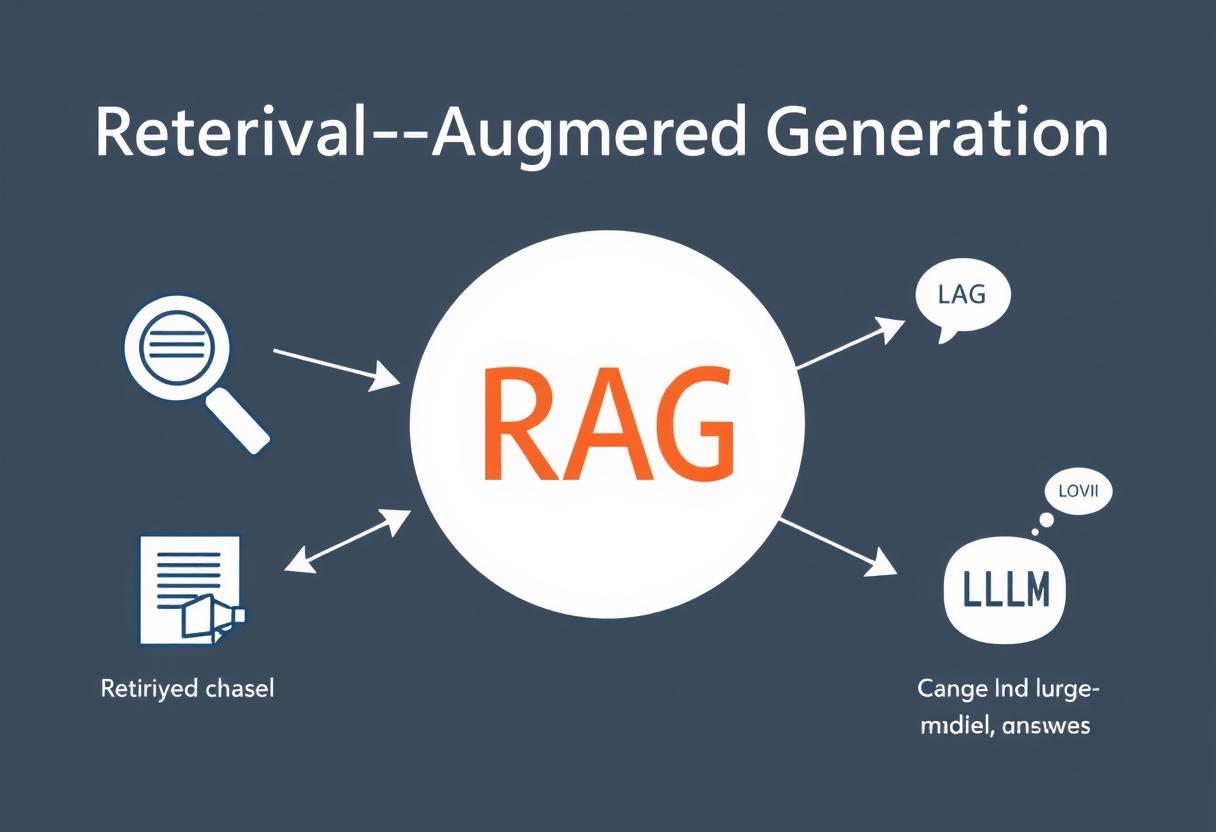 Reterival--Augmered Generation

RAG

LAG

LOVII

LLLM

Retiriyed chasel

Cange lnd lurge-midiel, answes